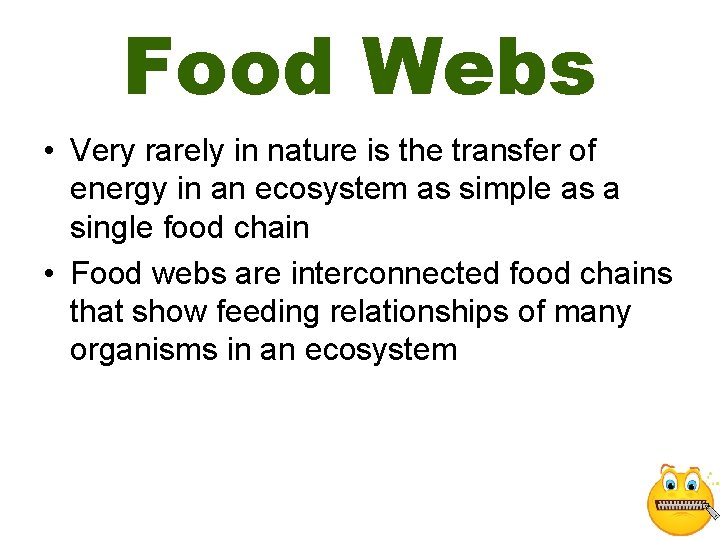 Food Webs

• Very rarely in nature is the transfer of energy in an ecosystem as simple as a single food chain

• Food webs are interconnected food chains that show feeding relationships of many organisms in an ecosystem